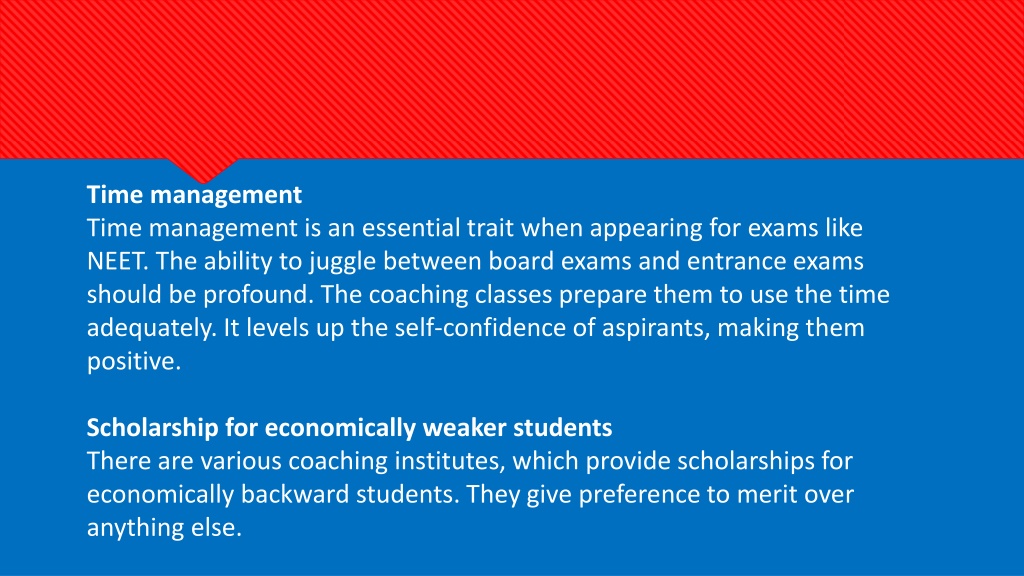 Time management
Time management is an essential trait when appearing for exams like NEET. The ability to juggle between board exams and entrance exams should be profound. The coaching classes prepare them to use the time adequately. It levels up the self-confidence of aspirants, making them positive.

Scholarship for economically weaker students
There are various coaching institutes, which provide scholarships for economically backward students. They give preference to merit over anything else.